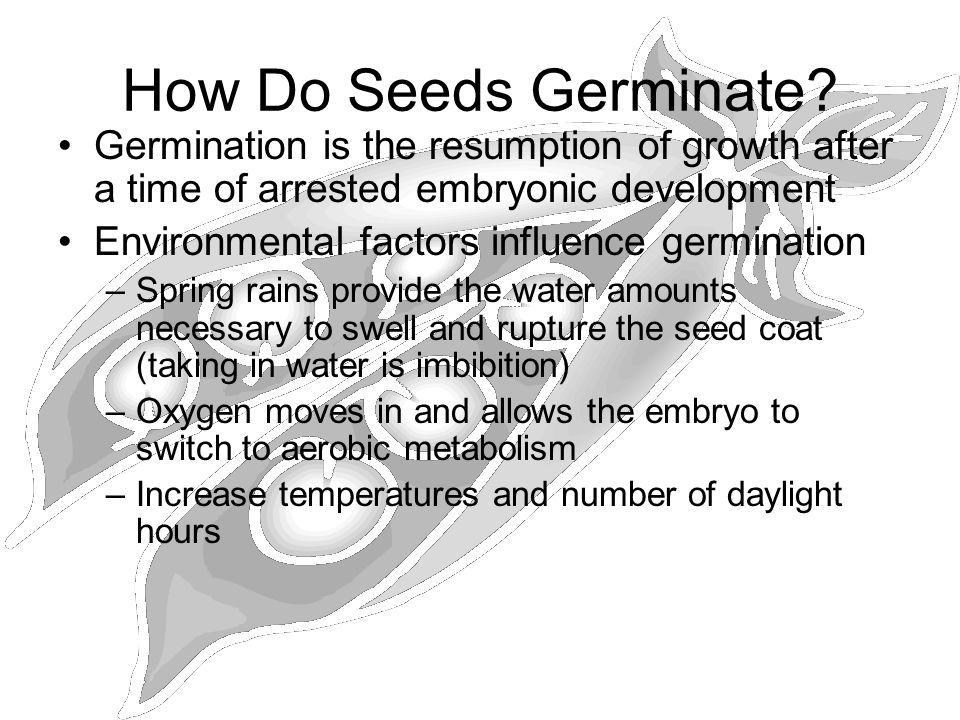 How Do Seeds Germinate?

• Germination is the resumption of growth after a time of arrested embryonic development

• Environmental factors influence germination

– Spring rains provide the water amounts necessary to swell and rupture the seed coat (taking in water is imbibition)

– Oxygen moves in and allows the embryo to switch to aerobic metabolism

– Increase temperatures and number of daylight hours